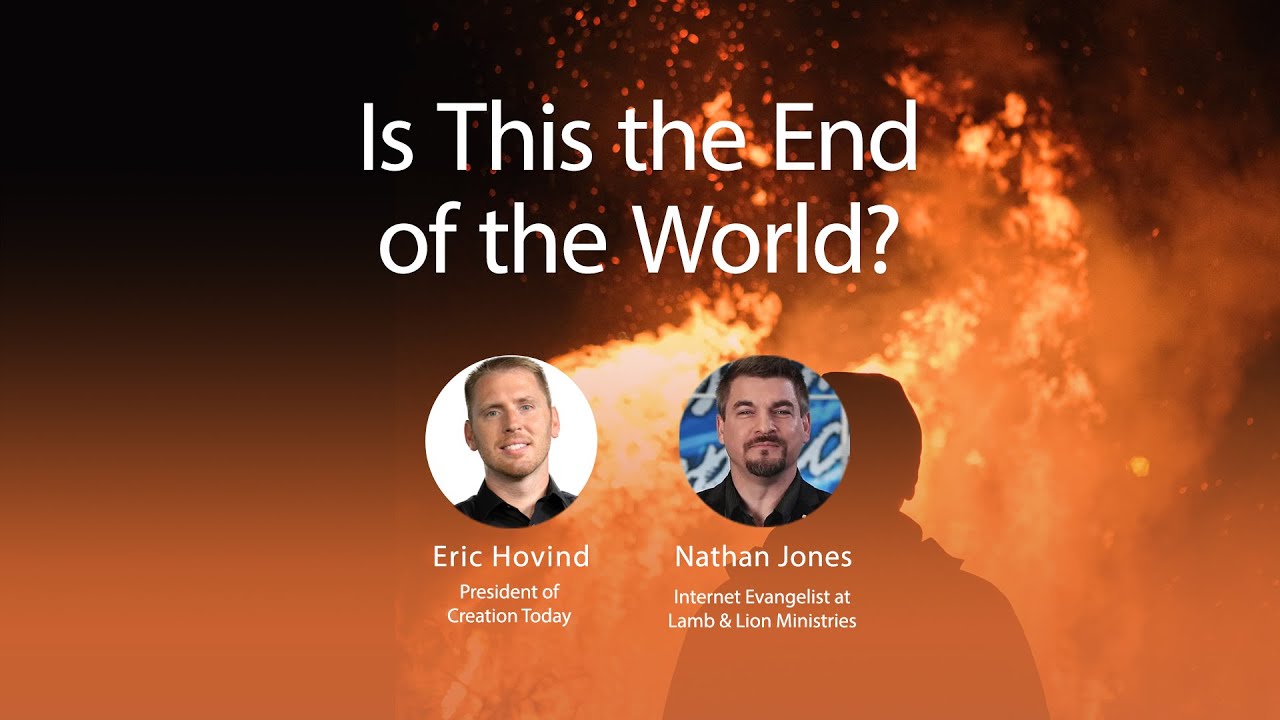 Is This the End of the World?

Eric Hovind
President of Creation Today

Nathan Jones
Internet Evangelist at Lamb & Lion Ministries